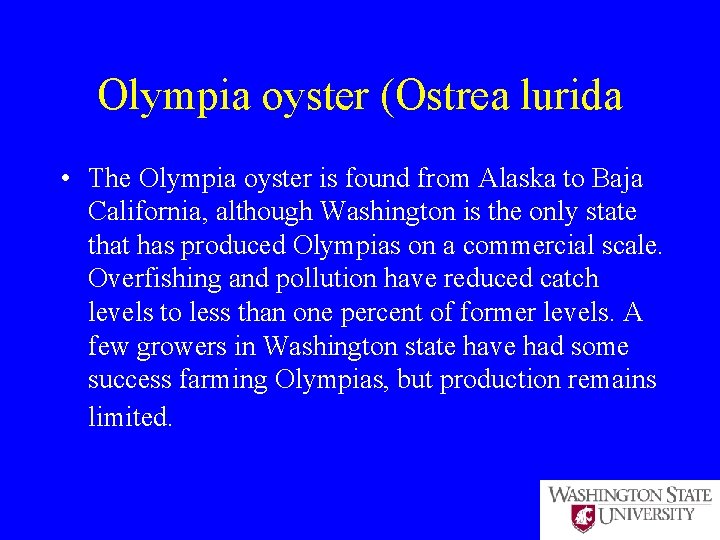 Olympia oyster (Ostrea lurida

• The Olympia oyster is found from Alaska to Baja California, although Washington is the only state that has produced Olympias on a commercial scale. Overfishing and pollution have reduced catch levels to less than one percent of former levels. A few growers in Washington state have had some success farming Olympias, but production remains limited.

WASHINGTON STATE UNIVERSITY